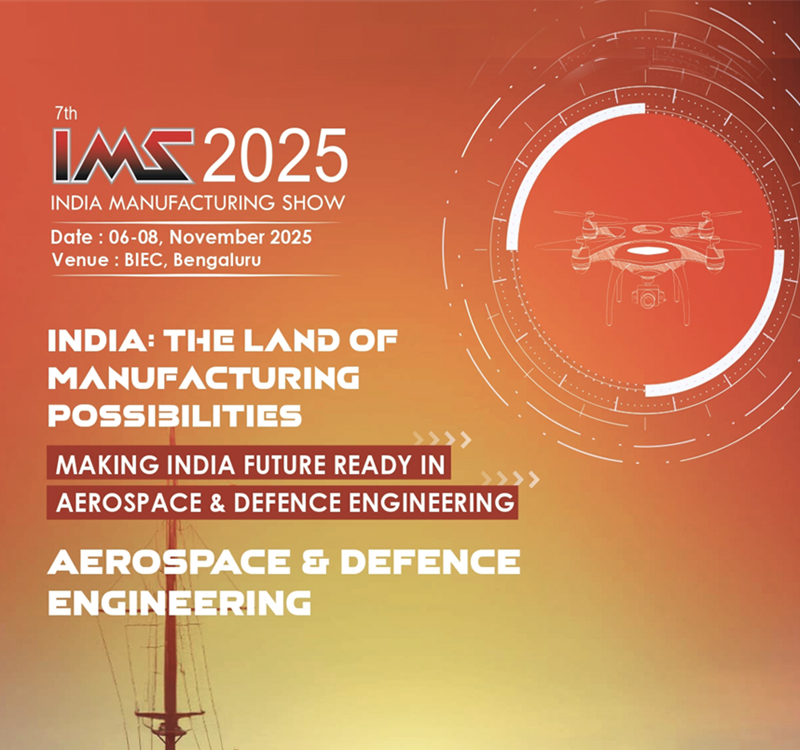 7th
IMS 2025
INDIA MANUFACTURING SHOW
Date : 06-08, November 2025
Venue : BIEC, Bengaluru

INDIA: THE LAND OF MANUFACTURING POSSIBILITIES

MAKING INDIA FUTURE READY IN AEROSPACE & DEFENCE ENGINEERING

AEROSPACE & DEFENCE ENGINEERING